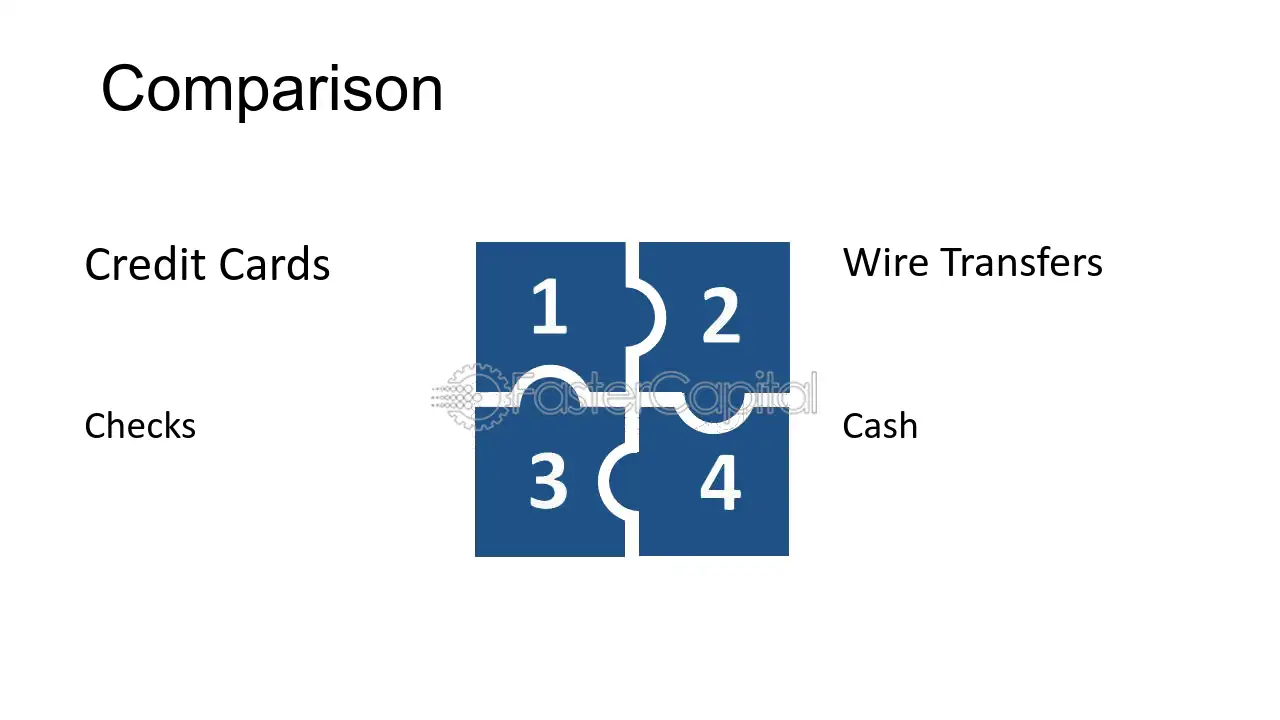 Comparison

Credit Cards

Checks

1

2

3

4

Wire Transfers

Cash

FasterCapital